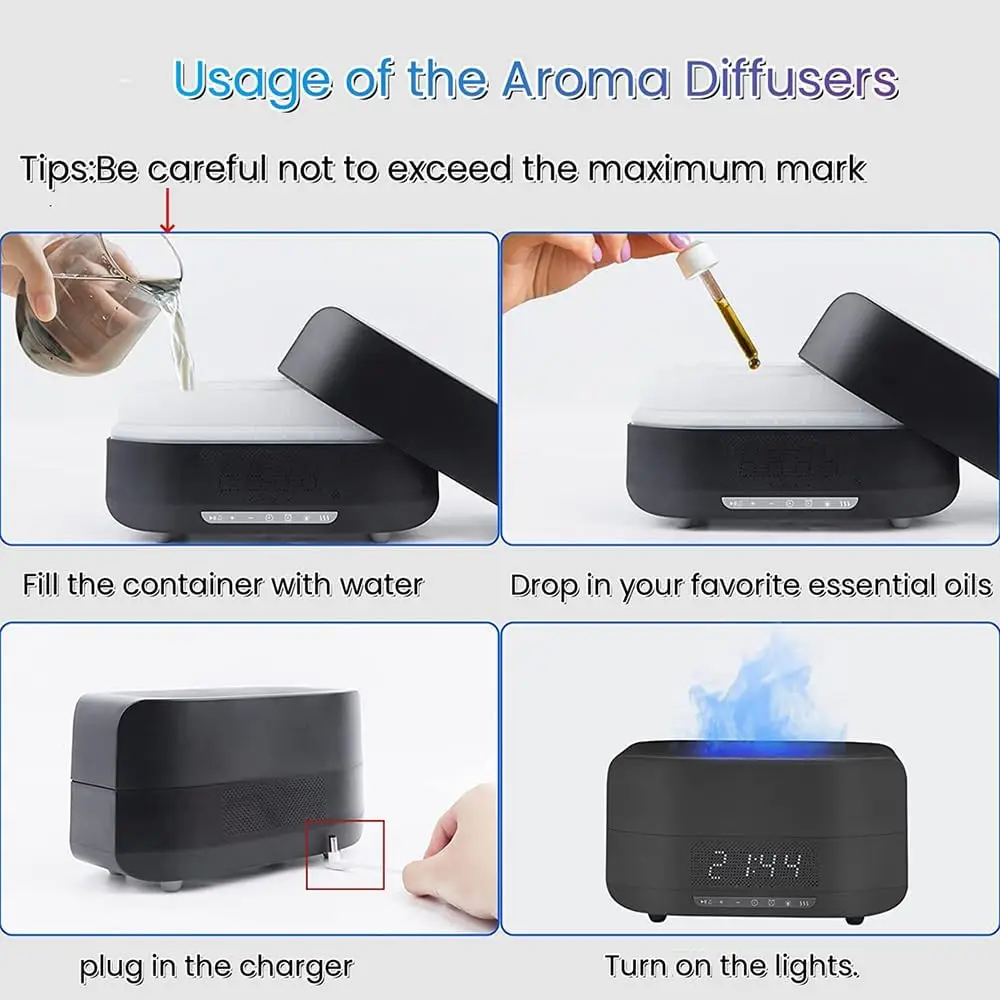 Usage of the Aroma Diffusers

Tips:Be careful not to exceed the maximum mark

Fill the container with water

Drop in your favorite essential oils

plug in the charger

21:44

Turn on the lights.